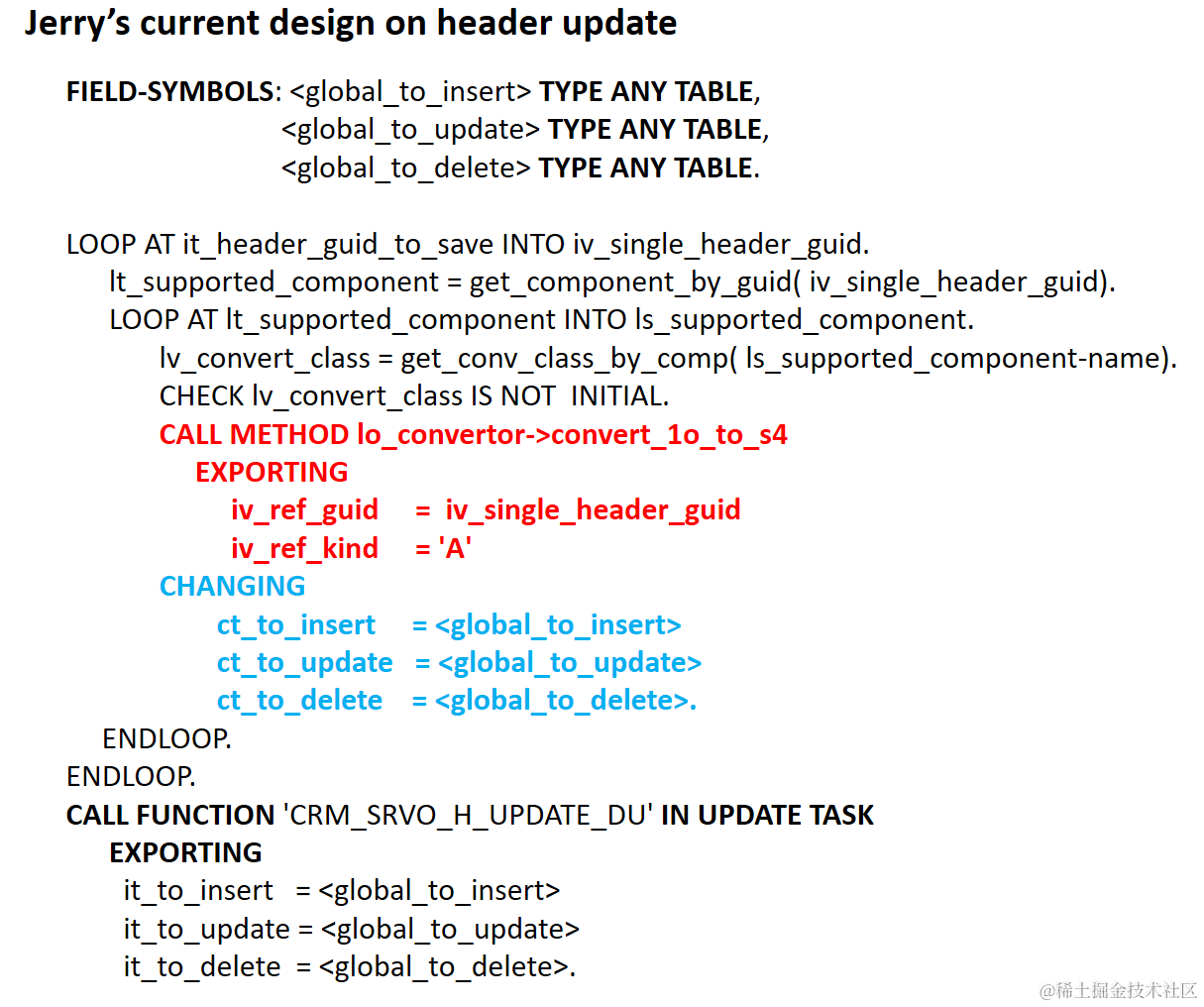 Jerry's current design on header update

FIELD-SYMBOLS: <global_to_insert> TYPE ANY TABLE,
<global_to_update> TYPE ANY TABLE,
<global_to_delete> TYPE ANY TABLE.

LOOP AT it_header_guid_to_save INTO iv_single_header_guid.
lt_supported_component = get_component_by_guid( iv_single_header_guid).
LOOP AT lt_supported_component INTO ls_supported_component.
lv_convert_class = get_conv_class_by_comp( ls_supported_component-name).
CHECK lv_convert_class IS NOT INITIAL.
CALL METHOD lo_convertor->convert_1o_to_s4
EXPORTING
iv_ref_guid = iv_single_header_guid
iv_ref_kind = 'A'
CHANGING
ct_to_insert = <global_to_insert>
ct_to_update = <global_to_update>
ct_to_delete = <global_to_delete>.
ENDLOOP.
ENDLOOP.
CALL FUNCTION 'CRM_SRVO_H_UPDATE_DU' IN UPDATE TASK
EXPORTING
it_to_insert = <global_to_insert>
it_to_update = <global_to_update>
it_to_delete = <global_to_delete>.

@稀土掘金技术社区